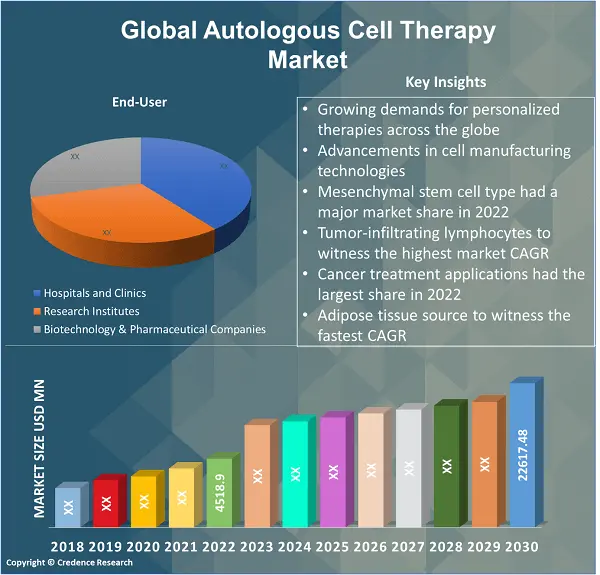 Global Autologous Cell Therapy Market

End-User

XX
XX
XX

Hospitals and Clinics
Research Institutes
Biotechnology & Pharmaceutical Companies

Key Insights

• Growing demands for personalized therapies across the globe
• Advancements in cell manufacturing technologies
• Mesenchymal stem cell type had a major market share in 2022
• Tumor-infiltrating lymphocytes to witness the highest market CAGR
• Cancer treatment applications had the largest share in 2022
• Adipose tissue source to witness the fastest CAGR

MARKET SIZE USD MN

XX XX XX XX 4518.9 XX XX XX XX XX XX XX 22617.48

2018 2019 2020 2021 2022 2023 2024 2025 2026 2027 2028 2029 2030

Copyright © Credence Research